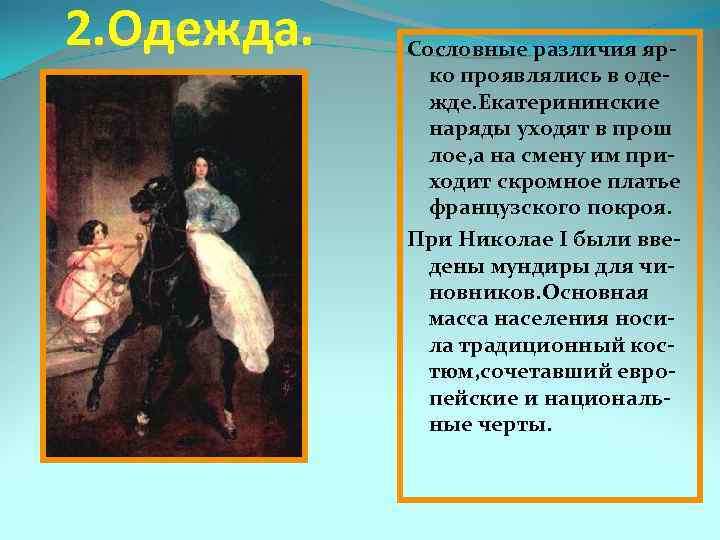 2.Одежда.

Сословные различия ярко проявлялись в одежде.Екатерининские наряды уходят в прош лое,а на смену им приходит скромное платье французского покроя.

При Николае I были введены мундиры для чиновников.Основная масса населения носила традиционный костюм,сочетавший европейские и национальные черты.